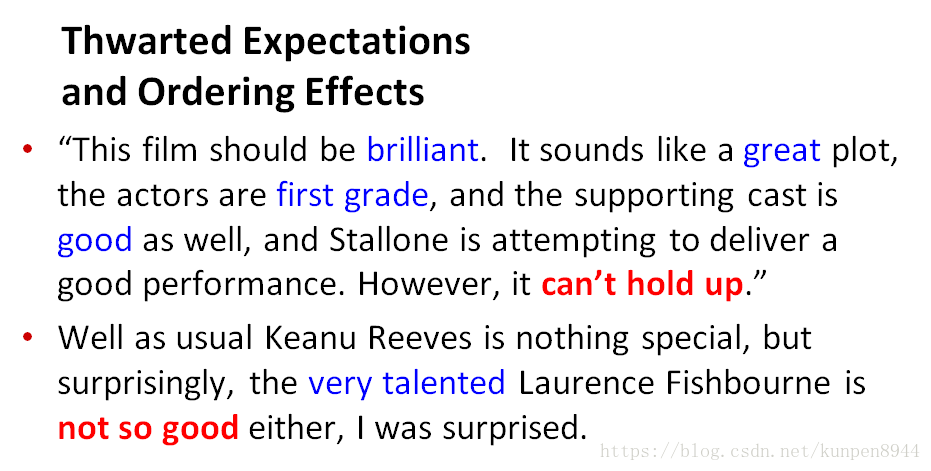 Thwarted Expectations and Ordering Effects

• “This film should be brilliant. It sounds like a great plot, the actors are first grade, and the supporting cast is good as well, and Stallone is attempting to deliver a good performance. However, it can’t hold up.”

• Well as usual Keanu Reeves is nothing special, but surprisingly, the very talented Laurence Fishbourne is not so good either, I was surprised.

https://blog.csdn.net/kunpen8944